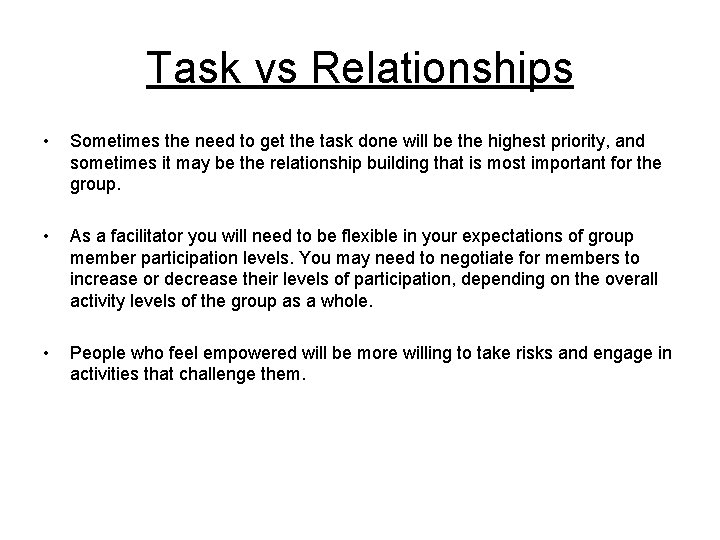 Task vs Relationships

• Sometimes the need to get the task done will be the highest priority, and sometimes it may be the relationship building that is most important for the group.

• As a facilitator you will need to be flexible in your expectations of group member participation levels. You may need to negotiate for members to increase or decrease their levels of participation, depending on the overall activity levels of the group as a whole.

• People who feel empowered will be more willing to take risks and engage in activities that challenge them.